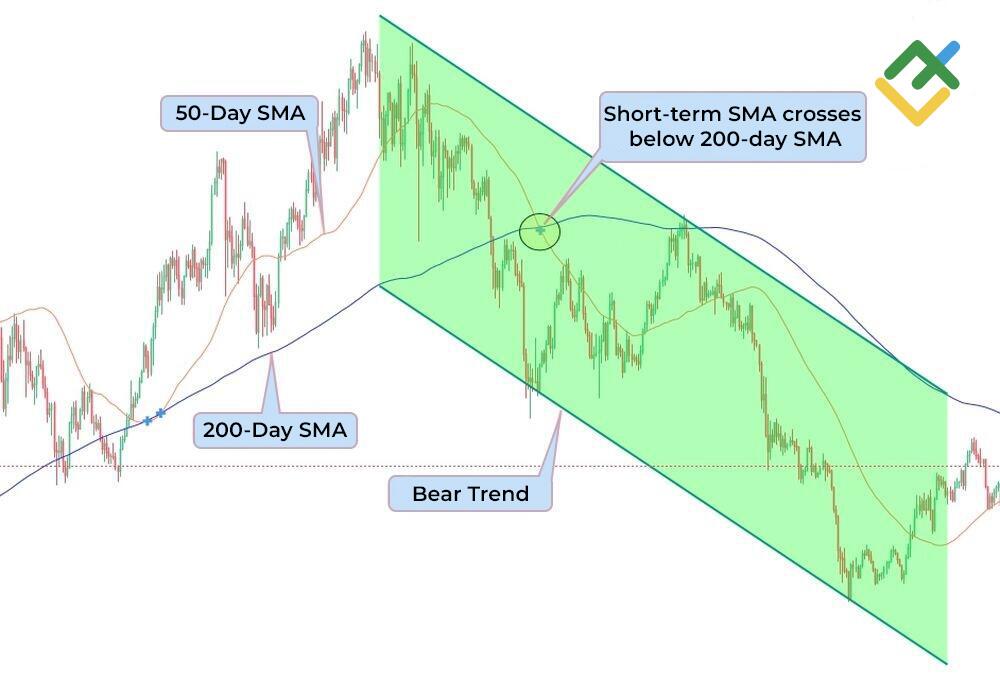 50-Day SMA

Short-term SMA crosses below 200-day SMA

200-Day SMA

Bear Trend